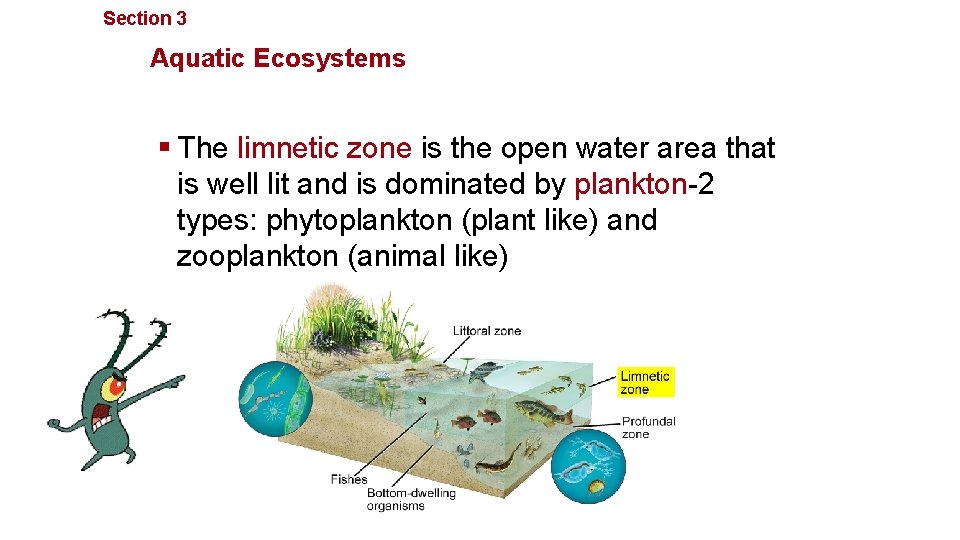 Section 3

Aquatic Ecosystems

▪ The limnetic zone is the open water area that is well lit and is dominated by plankton-2 types: phytoplankton (plant like) and zooplankton (animal like)

Littoral zone

Limnetic zone

Profundal zone

Fishes

Bottom-dwelling organisms